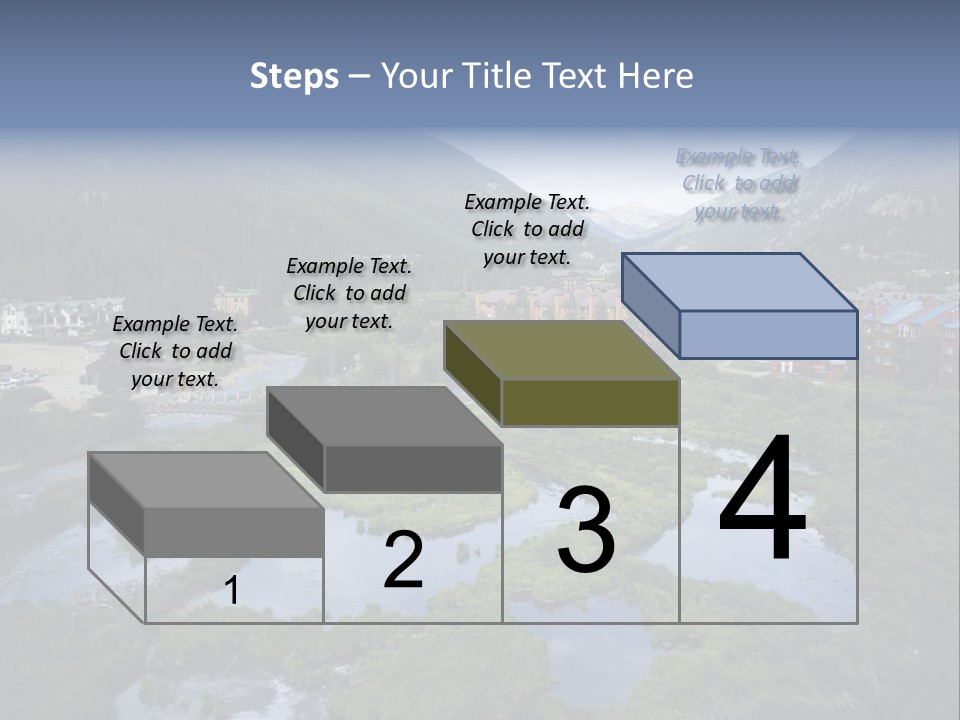 Steps – Your Title Text Here

Example Text. Click to add your text.

Example Text. Click to add your text.

Example Text. Click to add your text.

Example Text. Click to add your text.

1

2

3

4